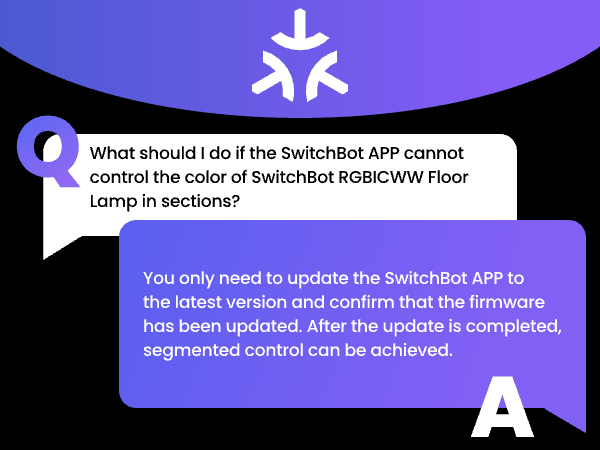 Q

What should I do if the SwitchBot APP cannot control the color of SwitchBot RGBICWW Floor Lamp in sections?

You only need to update the SwitchBot APP to the latest version and confirm that the firmware has been updated. After the update is completed, segmented control can be achieved.

A